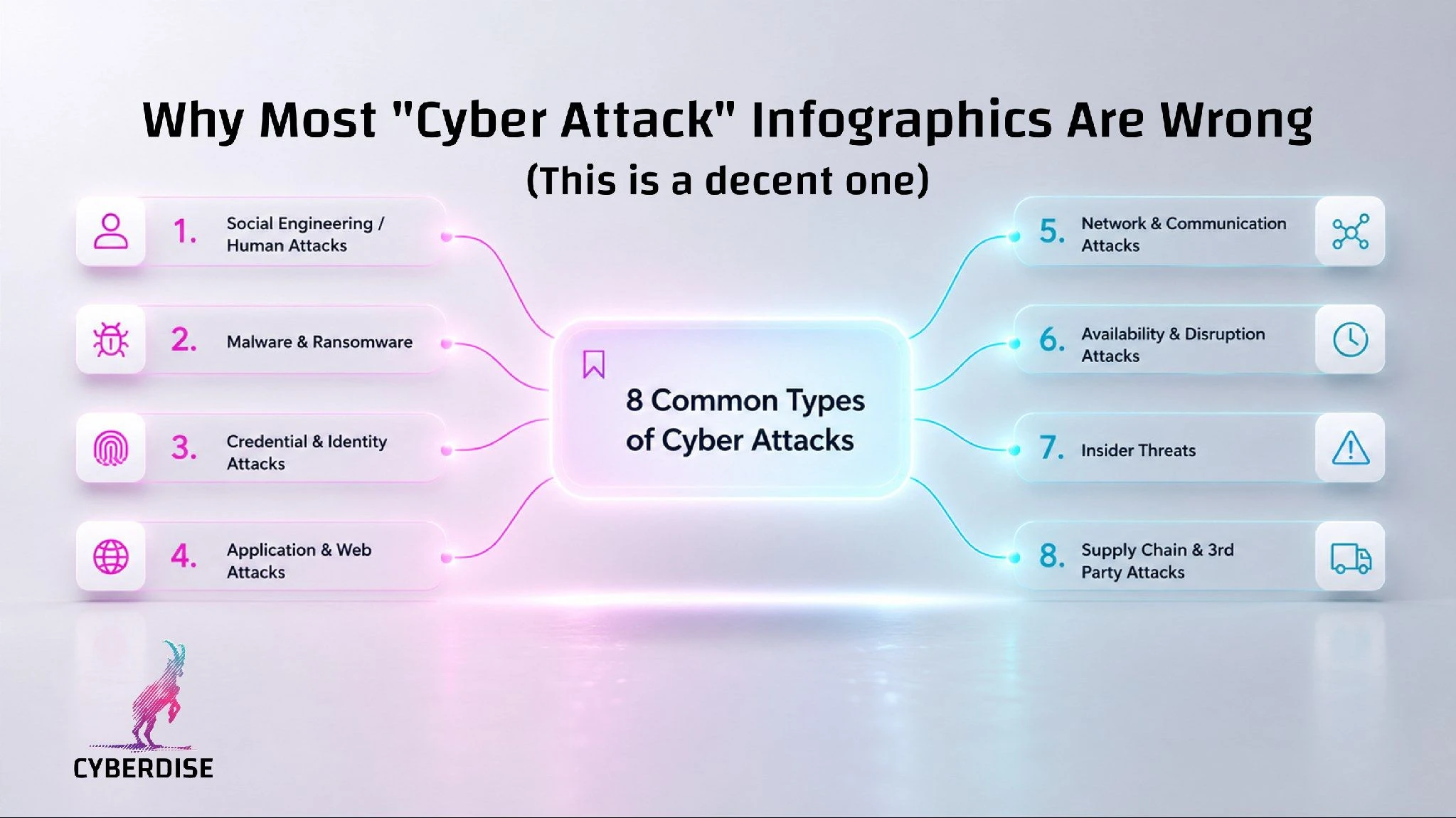 Why Most "Cyber Attack" Infographics Are Wrong
(This is a decent one)

1. Social Engineering / Human Attacks

2. Malware & Ransomware

3. Credential & Identity Attacks

4. Application & Web Attacks

8 Common Types of Cyber Attacks

5. Network & Communication Attacks

6. Availability & Disruption Attacks

7. Insider Threats

8. Supply Chain & 3rd Party Attacks

CYBERDISE